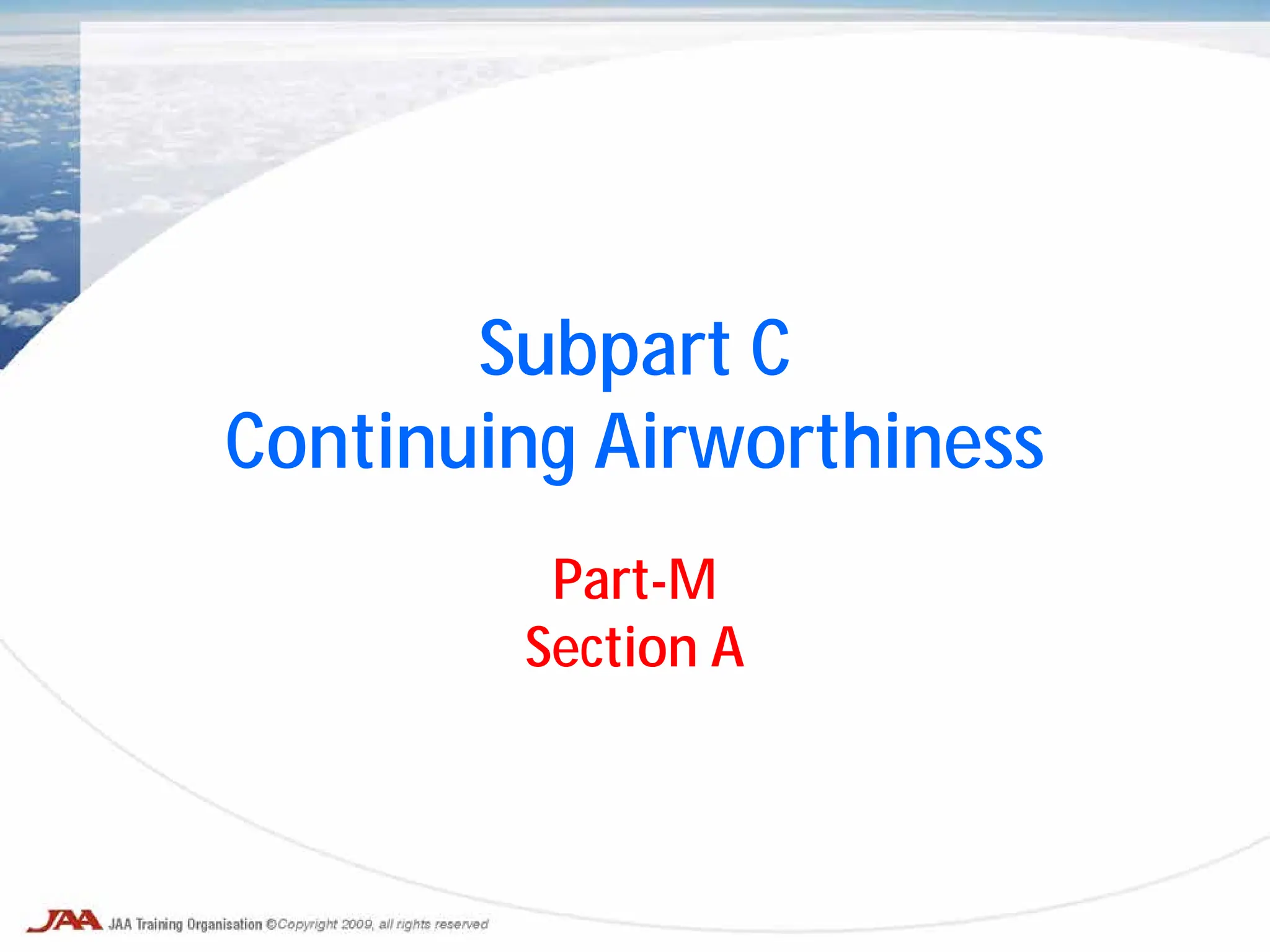 Subpart C
Continuing Airworthiness

Part-M
Section A

JAA JAA Training Organisation ©Copyright 2009, all rights reserved